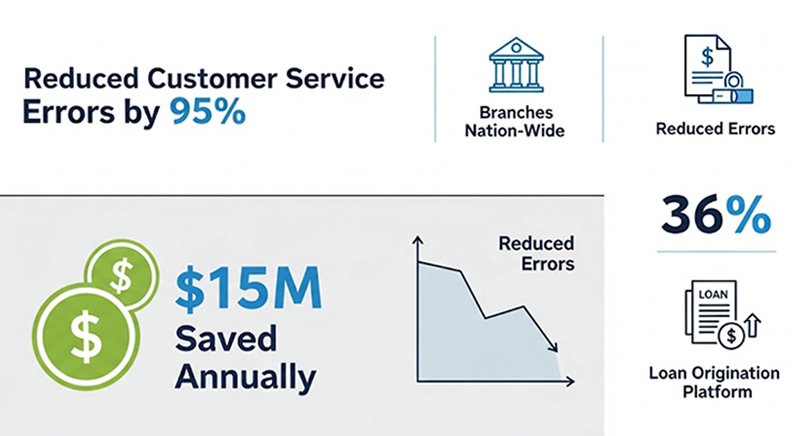 Reduced Customer Service Errors by 95%

Branches Nation-Wide

$

Reduced Errors

36%

$ $

$15M Saved Annually

Reduced Errors

LOAN

$

Loan Origination Platform